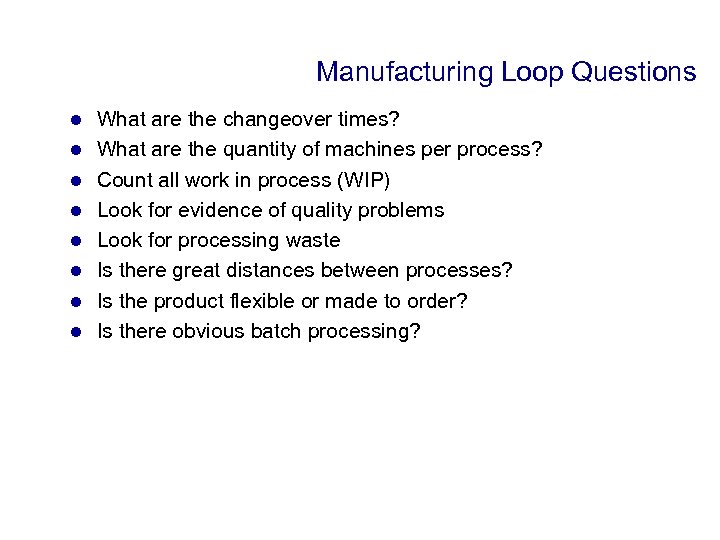 Manufacturing Loop Questions

- What are the changeover times?
- What are the quantity of machines per process?
- Count all work in process (WIP)
- Look for evidence of quality problems
- Look for processing waste
- Is there great distances between processes?
- Is the product flexible or made to order?
- Is there obvious batch processing?